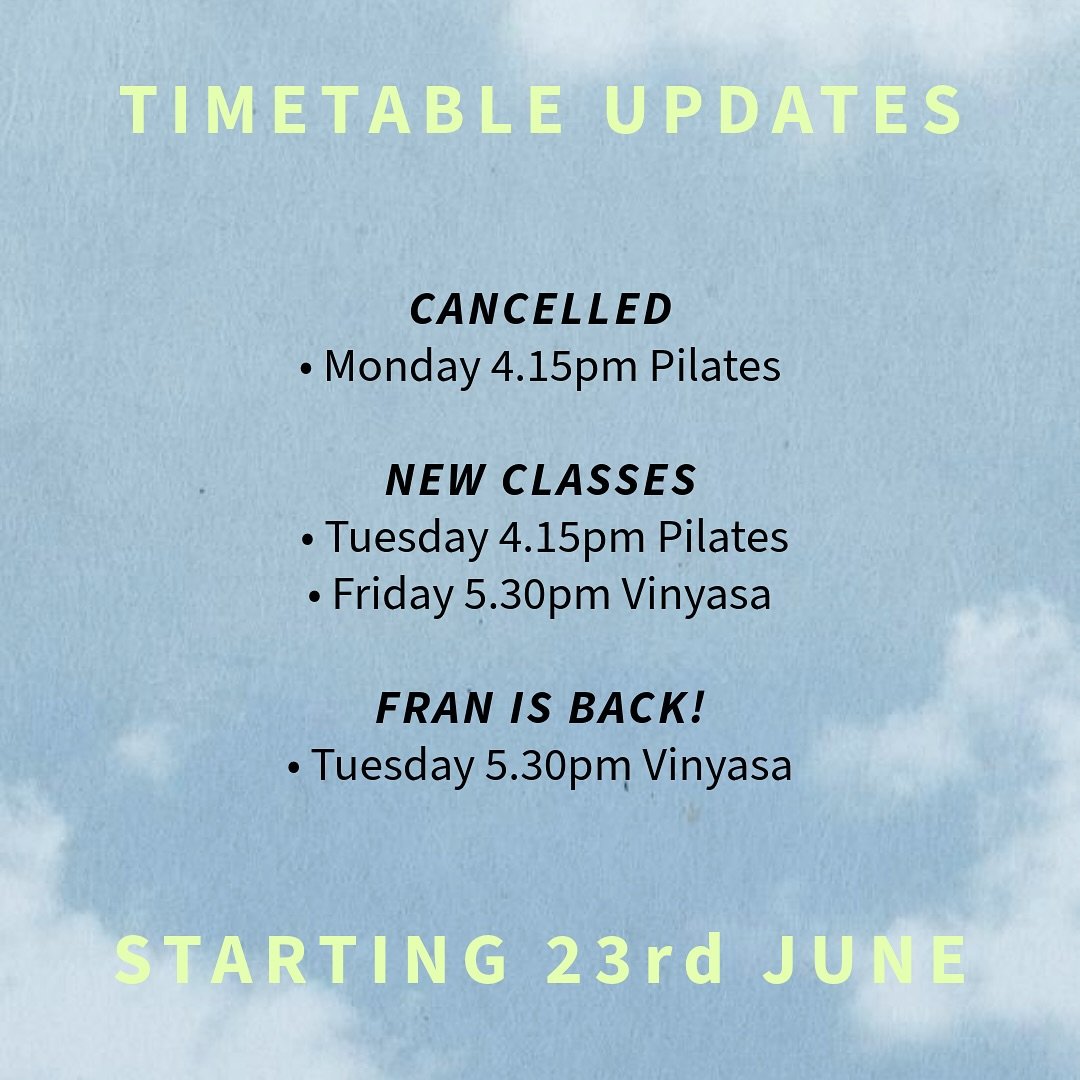 TIMETABLE UPDATES

CANCELLED
• Monday 4.15pm Pilates

NEW CLASSES
• Tuesday 4.15pm Pilates
• Friday 5.30pm Vinyasa

FRAN IS BACK!
• Tuesday 5.30pm Vinyasa

STARTING 23rd JUNE